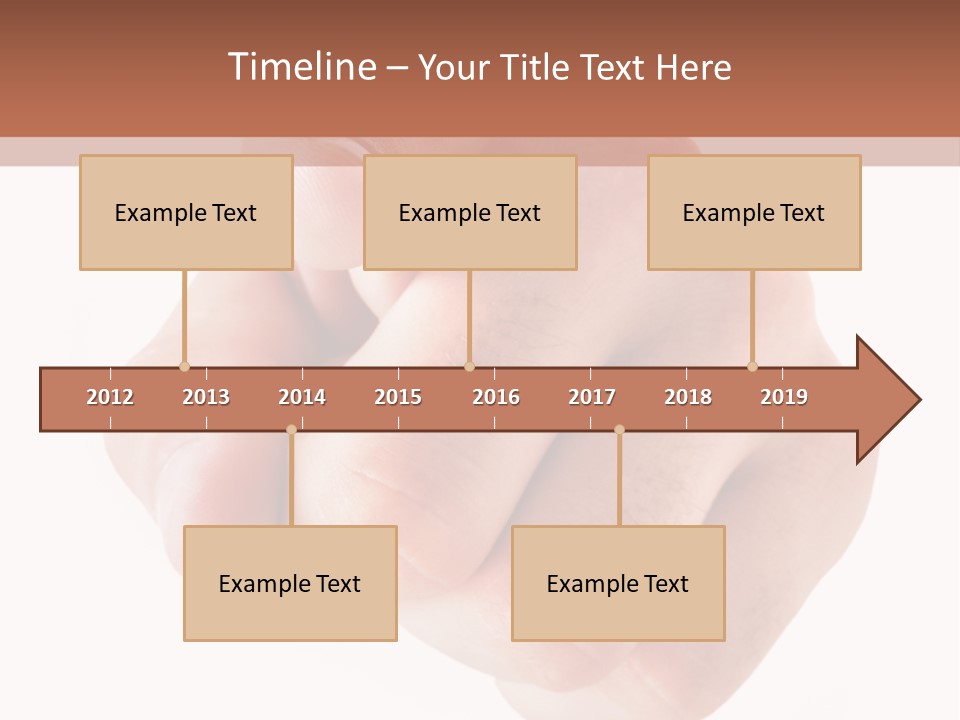 Timeline – Your Title Text Here

Example Text

Example Text

Example Text

2012 2013 2014 2015 2016 2017 2018 2019

Example Text

Example Text